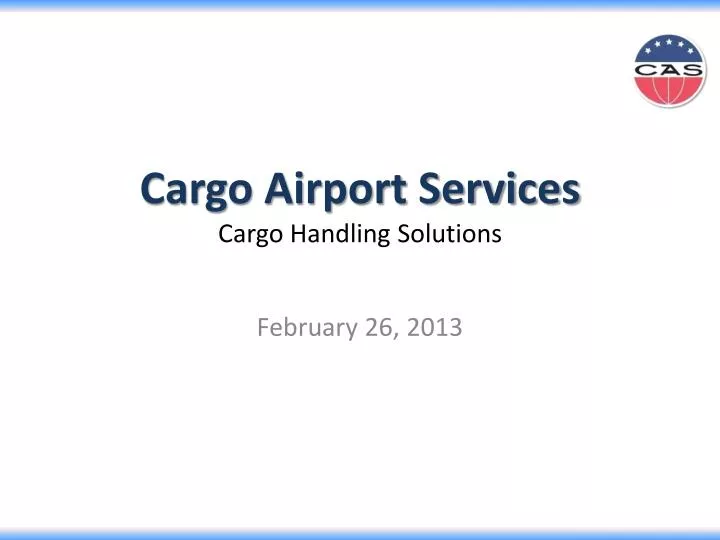 CAS

Cargo Airport Services
Cargo Handling Solutions

February 26, 2013